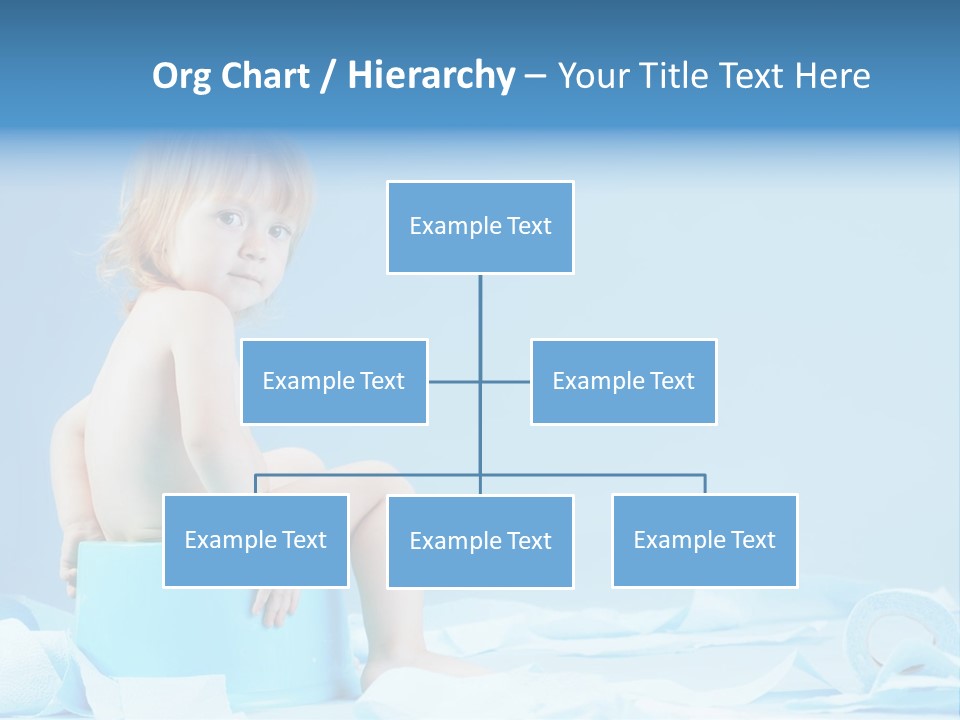 Org Chart / Hierarchy – Your Title Text Here

Example Text

Example Text

Example Text

Example Text

Example Text

Example Text